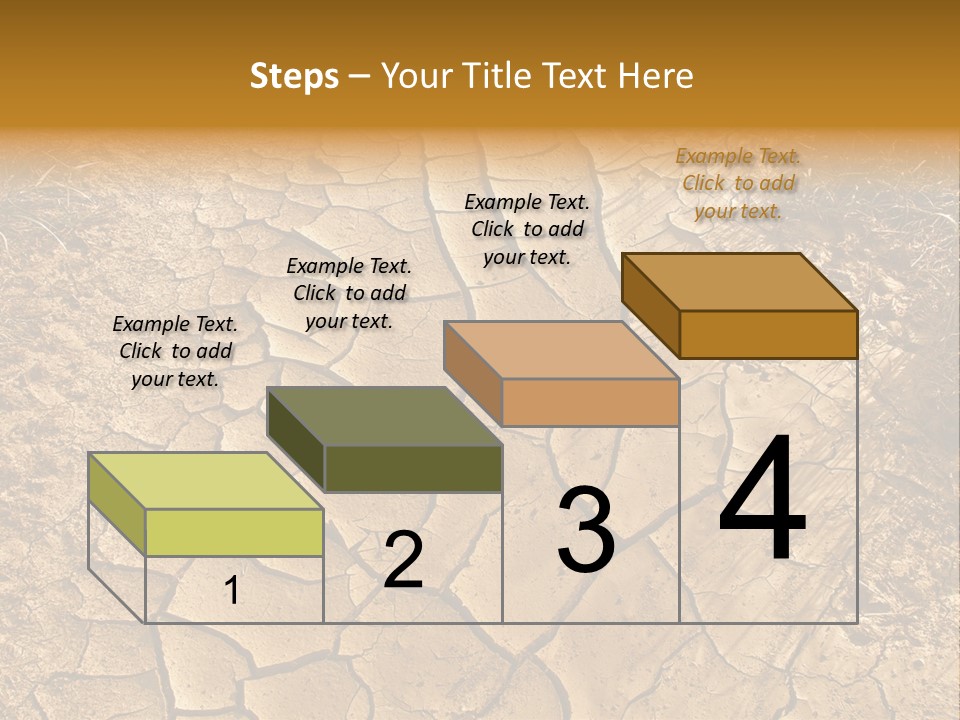 Steps – Your Title Text Here

Example Text. Click to add your text.

Example Text. Click to add your text.

Example Text. Click to add your text.

Example Text. Click to add your text.

1

2

3

4